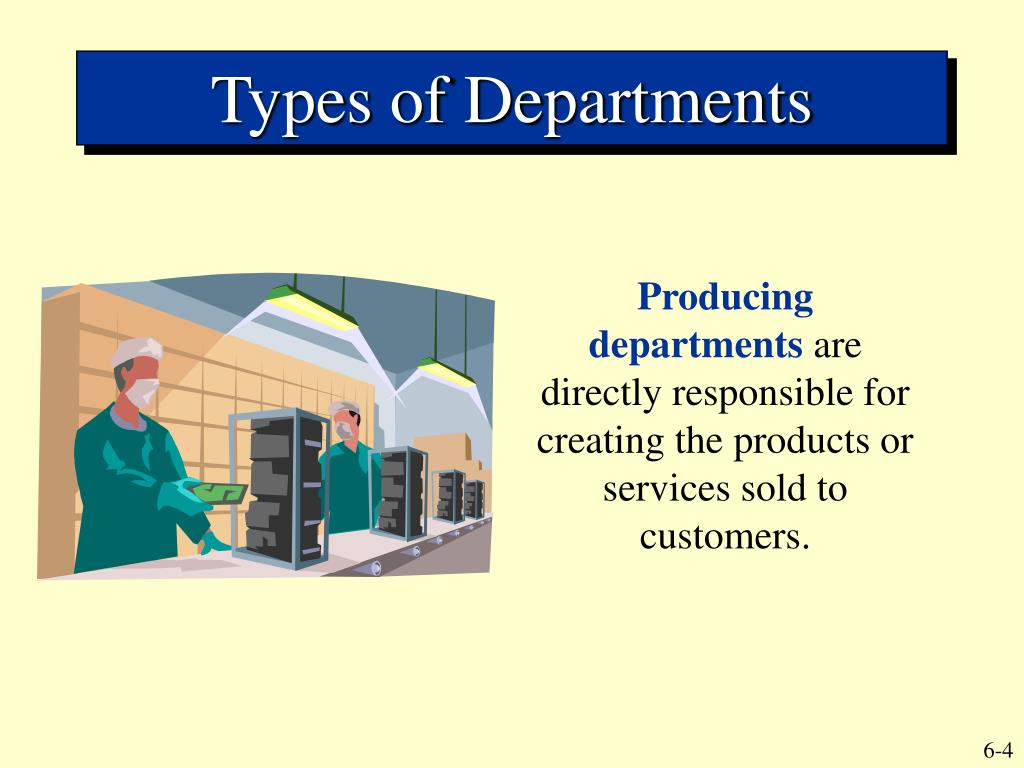 Types of Departments

Producing departments are directly responsible for creating the products or services sold to customers.

6-4